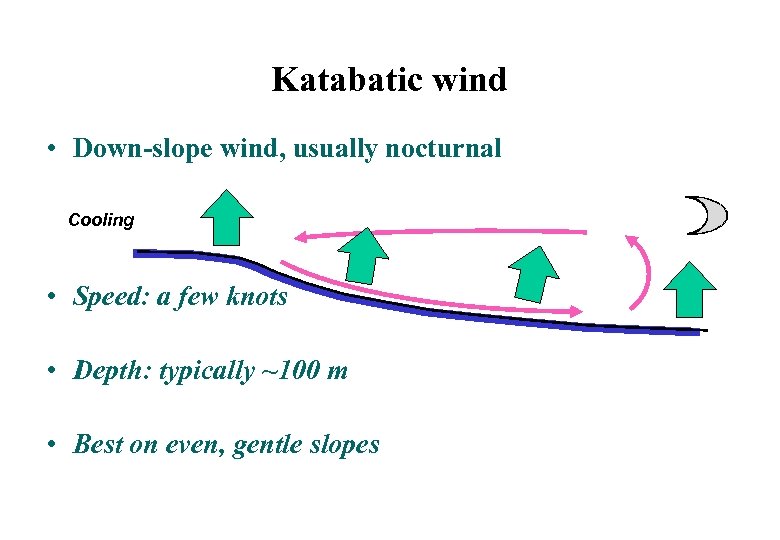 Katabatic wind

• Down-slope wind, usually nocturnal

Cooling

• Speed: a few knots

• Depth: typically ~100 m

• Best on even, gentle slopes